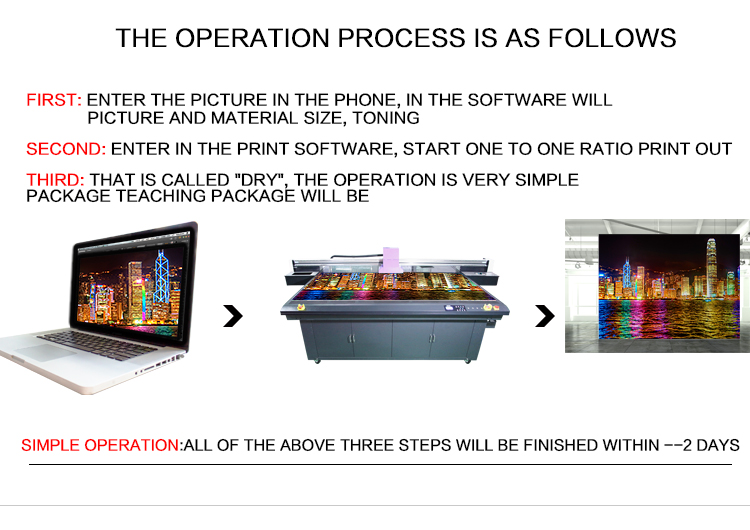 THE OPERATION PROCESS IS AS FOLLOWS

FIRST: ENTER THE PICTURE IN THE PHONE, IN THE SOFTWARE WILL PICTURE AND MATERIAL SIZE, TONING

SECOND: ENTER IN THE PRINT SOFTWARE, START ONE TO ONE RATIO PRINT OUT

THIRD: THAT IS CALLED "DRY", THE OPERATION IS VERY SIMPLE PACKAGE TEACHING PACKAGE WILL BE

SIMPLE OPERATION:ALL OF THE ABOVE THREE STEPS WILL BE FINISHED WITHIN --2 DAYS